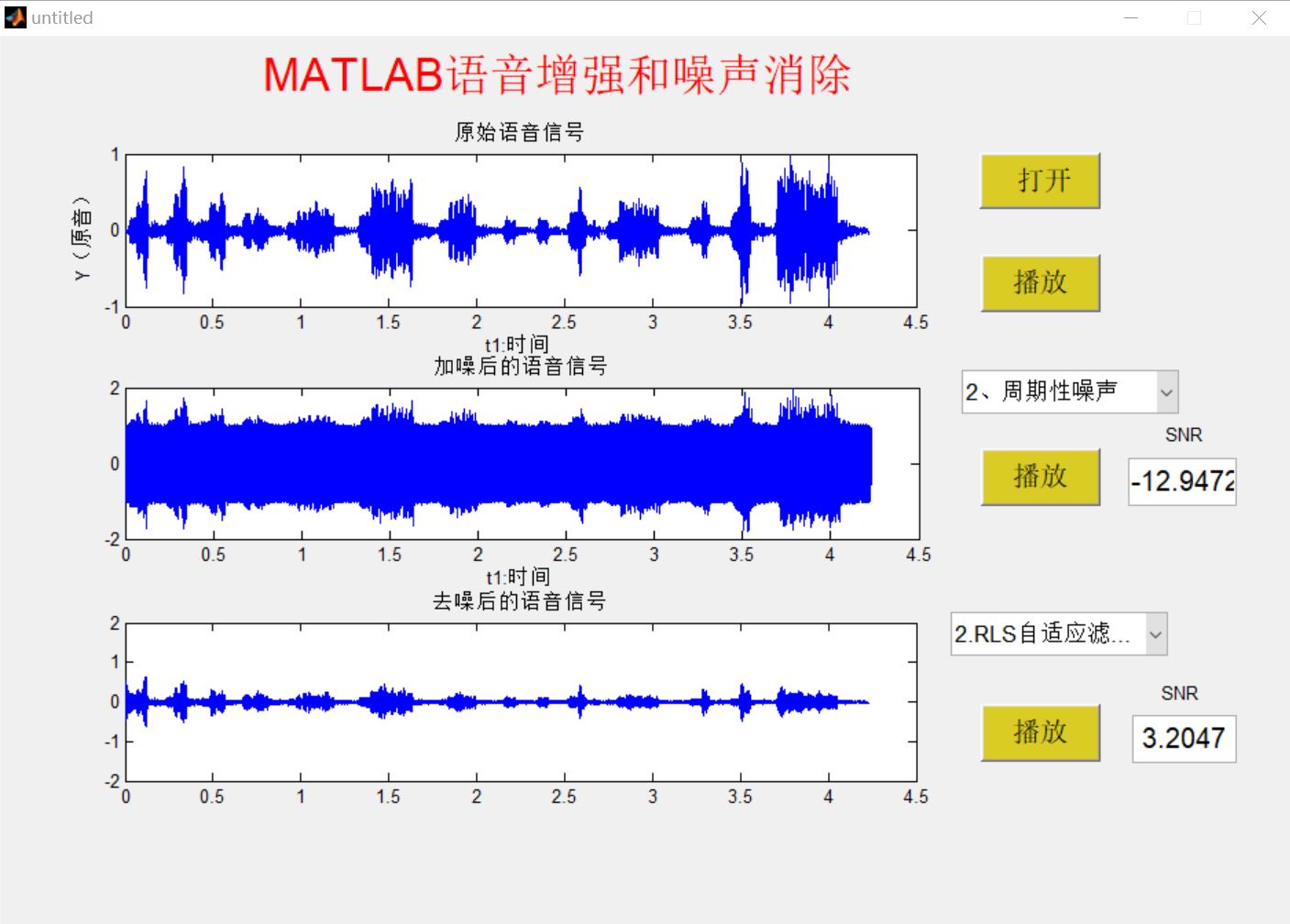 untitled

MATLAB语音增强和噪声消除

原始语音信号

Y（原音）

1
0
-1
0 0.5 1 1.5 2 2.5 3 3.5 4 4.5
t1:时间

打开

播放

加噪后的语音信号

2
0
-2
0 0.5 1 1.5 2 2.5 3 3.5 4 4.5
t1:时间

2、周期性噪声

SNR

播放

-12.9472

去噪后的语音信号

2
1
0
-1
-2
0 0.5 1 1.5 2 2.5 3 3.5 4 4.5

2.RLS自适应滤...

SNR

播放

3.2047